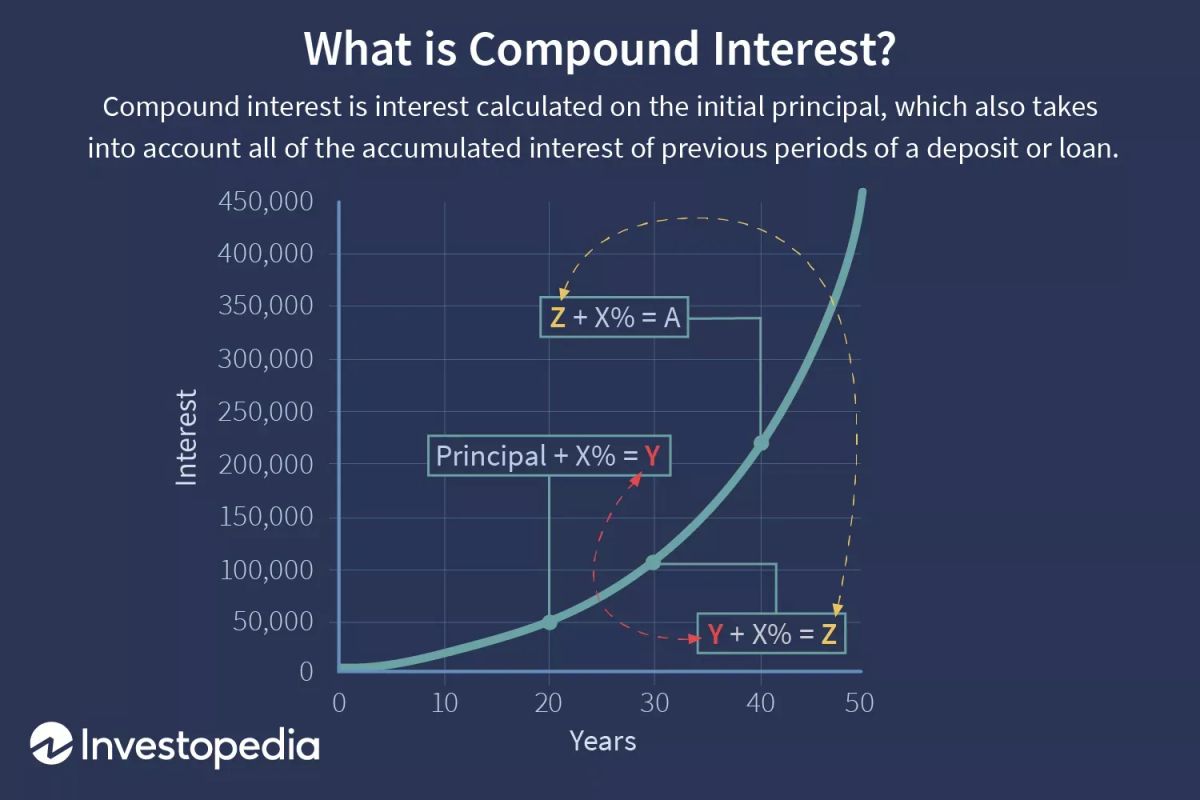 What is Compound Interest?

Compound interest is interest calculated on the initial principal, which also takes into account all of the accumulated interest of previous periods of a deposit or loan.

450,000
400,000
350,000
300,000
250,000
200,000
150,000
100,000
50,000
0

Interest

Z + X% = A

Principal + X% = Y

Y + X% = Z

0 10 20 30 40 50

Years

Investopedia